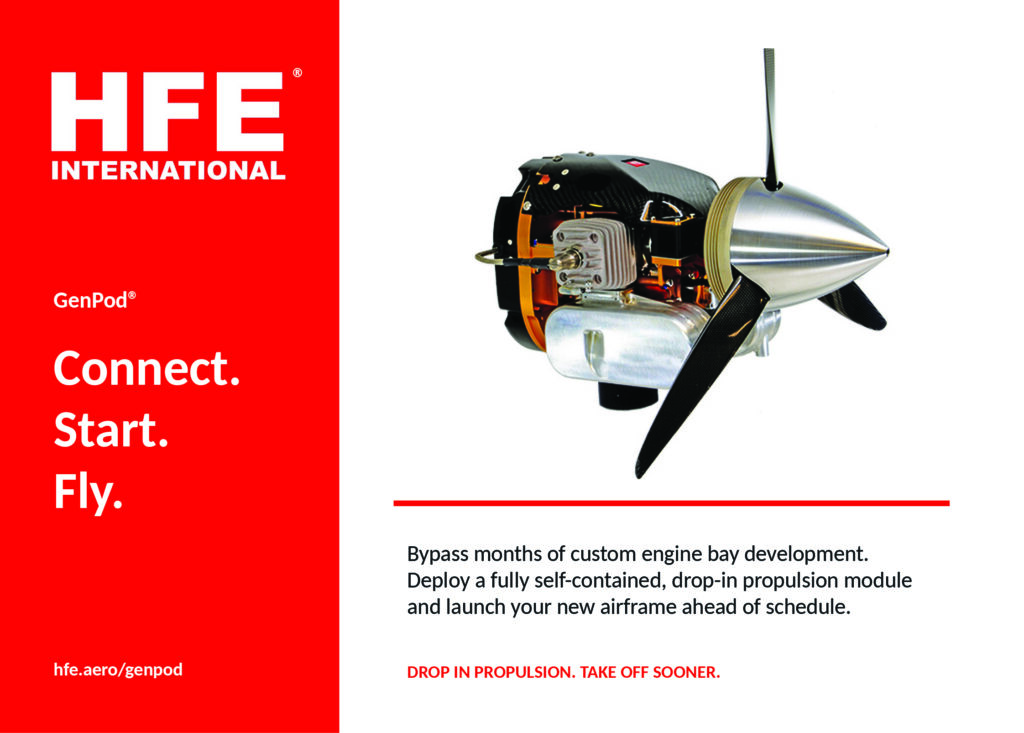 HFE®
INTERNATIONAL

GenPod®

Connect.
Start.
Fly.

hfe.aero/genpod

Bypass months of custom engine bay development. Deploy a fully self-contained, drop-in propulsion module and launch your new airframe ahead of schedule.

DROP IN PROPULSION. TAKE OFF SOONER.